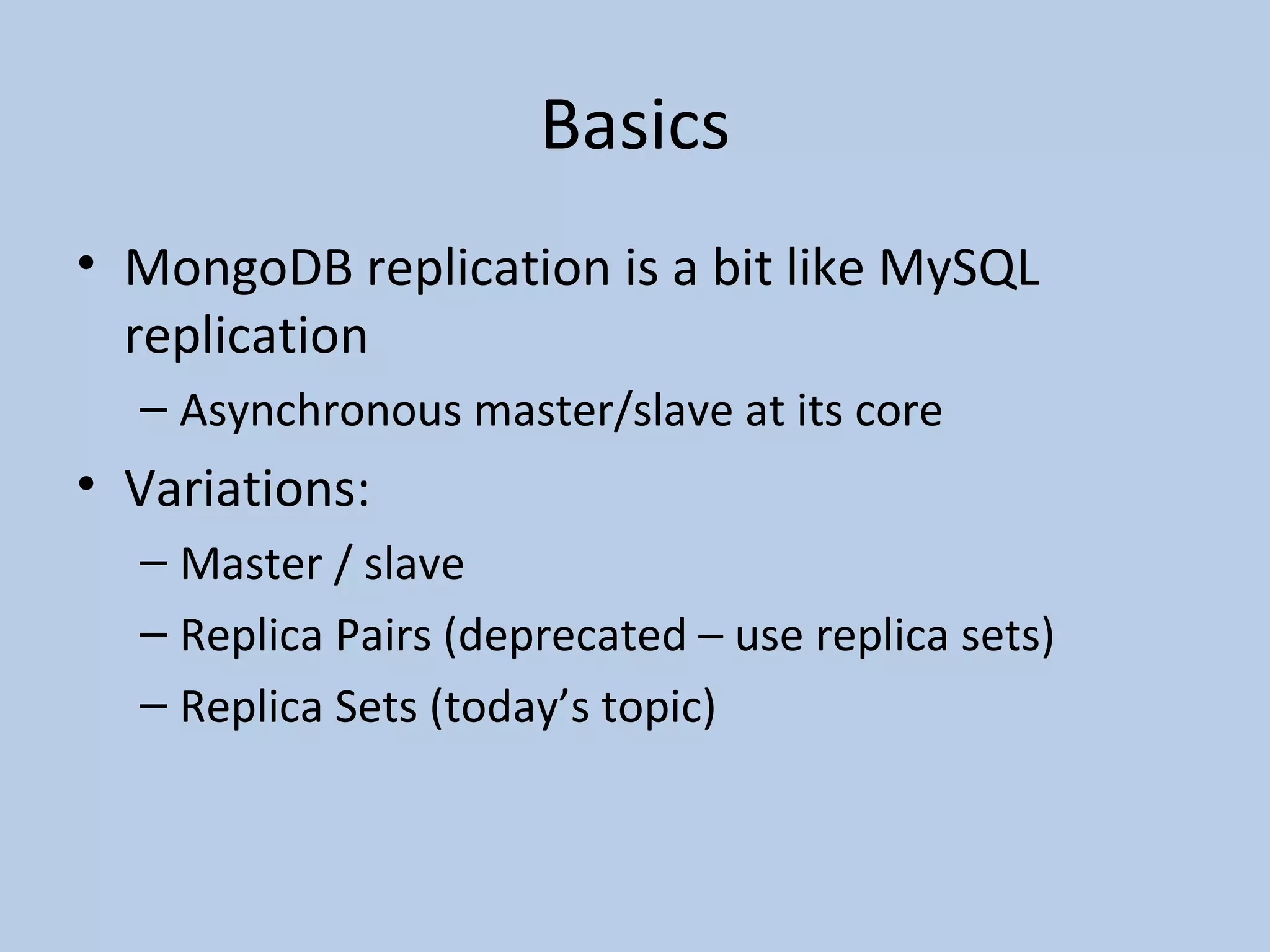 Basics

• MongoDB replication is a bit like MySQL replication
  – Asynchronous master/slave at its core
• Variations:
  – Master / slave
  – Replica Pairs (deprecated – use replica sets)
  – Replica Sets (today’s topic)